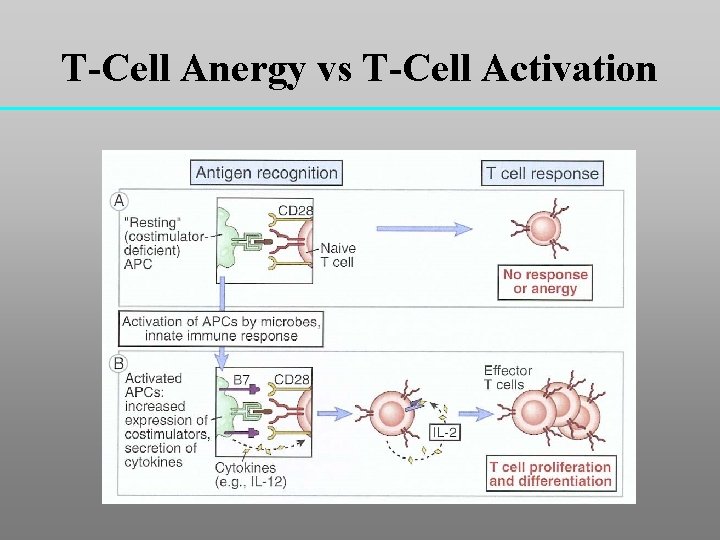 T-Cell Anergy vs T-Cell Activation

Antigen recognition

T cell response

A

"Resting" (costimulator-deficient) APC

CD28

Naive T cell

No response or anergy

Activation of APCs by microbes, innate immune response

B

Activated APCs: increased expression of costimulators, secretion of cytokines

B7

CD28

Cytokines (e.g., IL-12)

IL-2

Effector T cells

T cell proliferation and differentiation